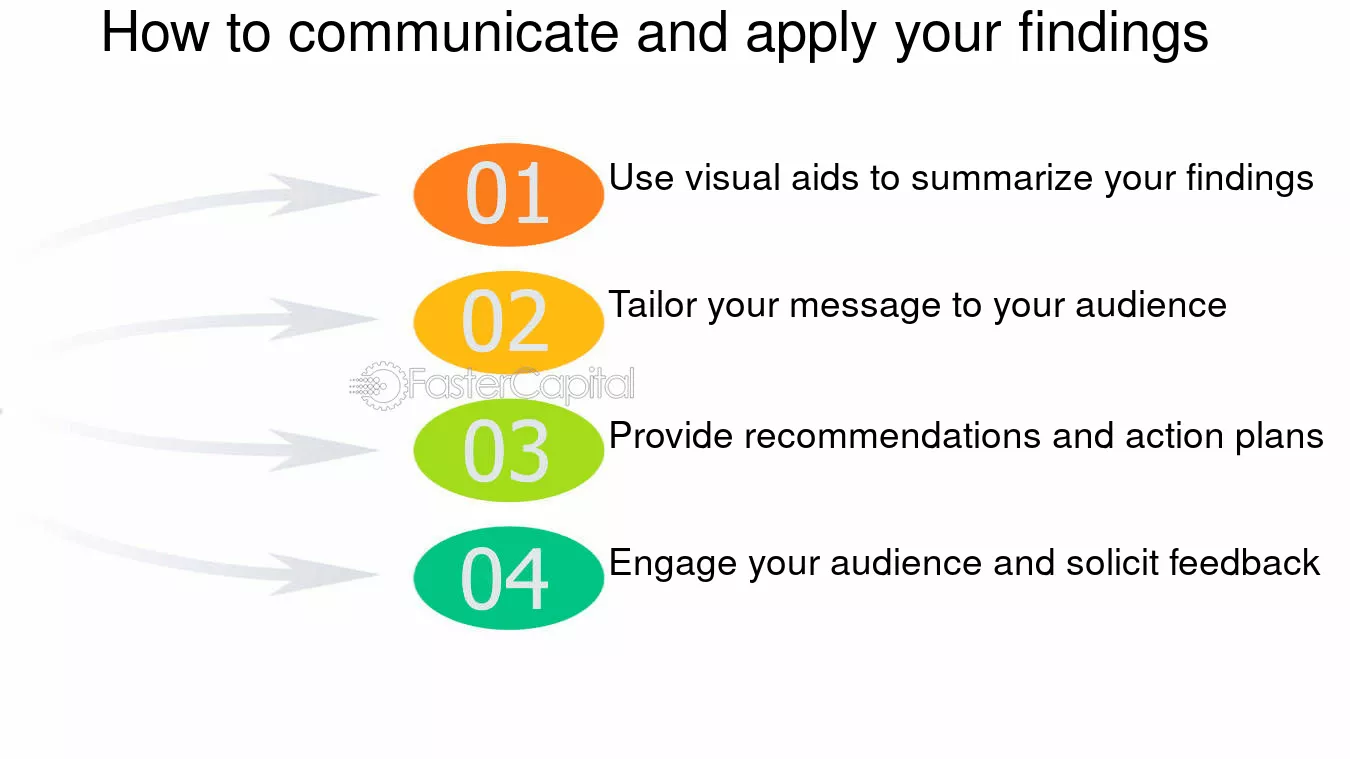 How to communicate and apply your findings

01 Use visual aids to summarize your findings

02 Tailor your message to your audience

03 Provide recommendations and action plans

04 Engage your audience and solicit feedback

FasterCapital